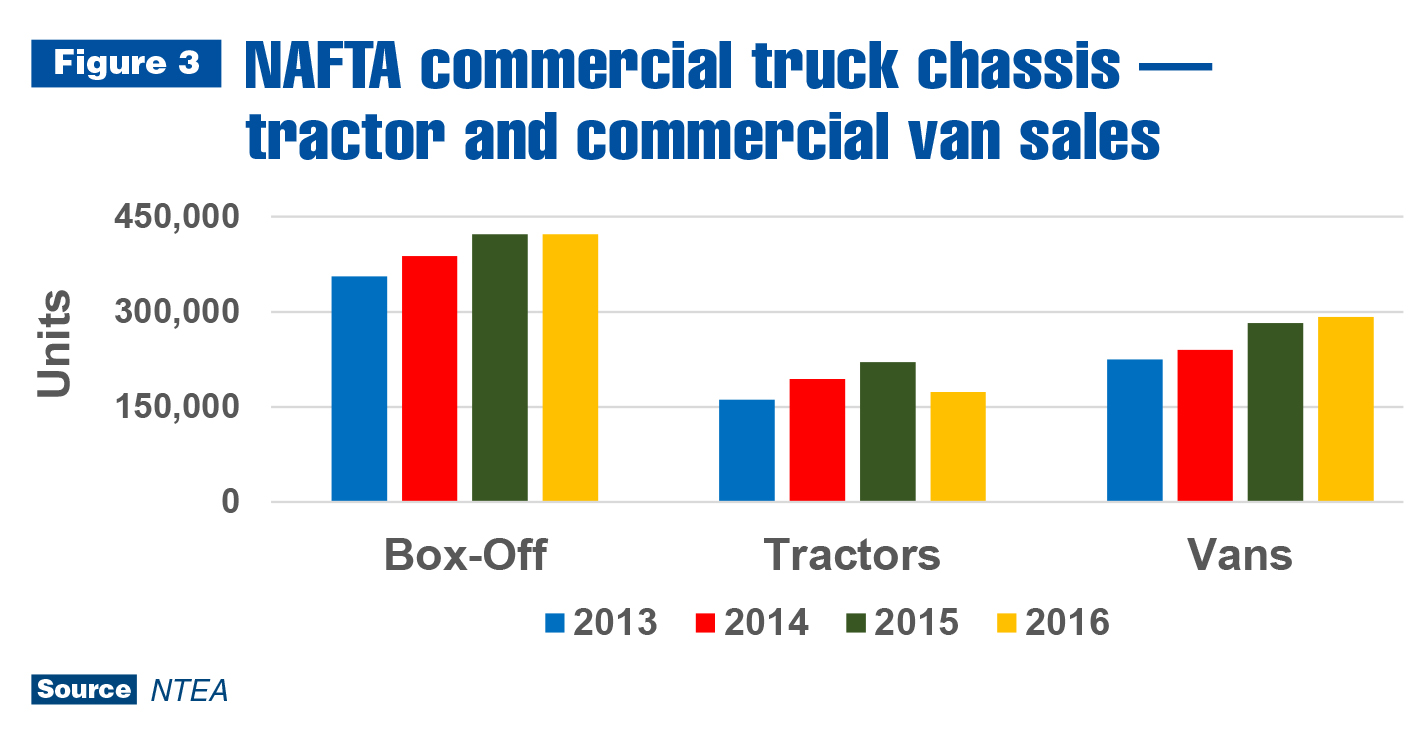 Figure 3 NAFTA commercial truck chassis — tractor and commercial van sales

Units

450,000
300,000
150,000
0

Box-Off
Tractors
Vans

2013 2014 2015 2016

Source NTEA